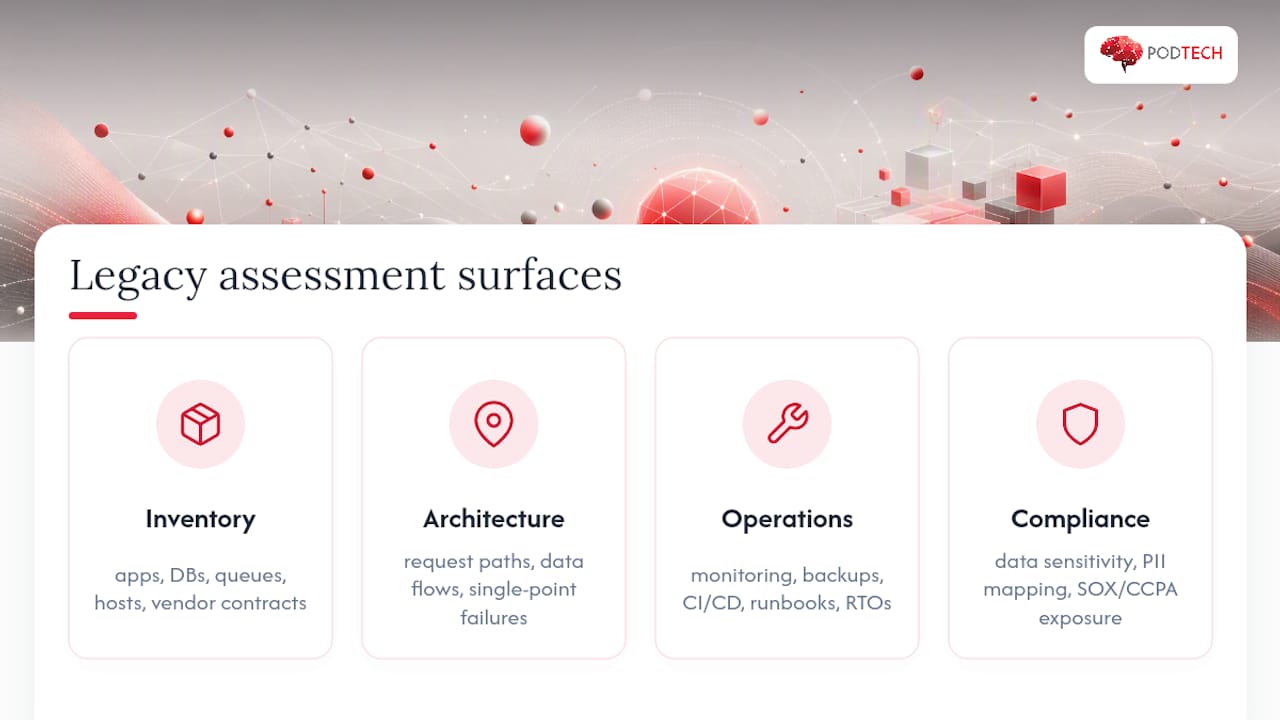 PODTECH

Legacy assessment surfaces

Inventory

apps, DBs, queues, hosts, vendor contracts

Architecture

request paths, data flows, single-point failures

Operations

monitoring, backups, CI/CD, runbooks, RTOs

Compliance

data sensitivity, PII mapping, SOX/CCPA exposure